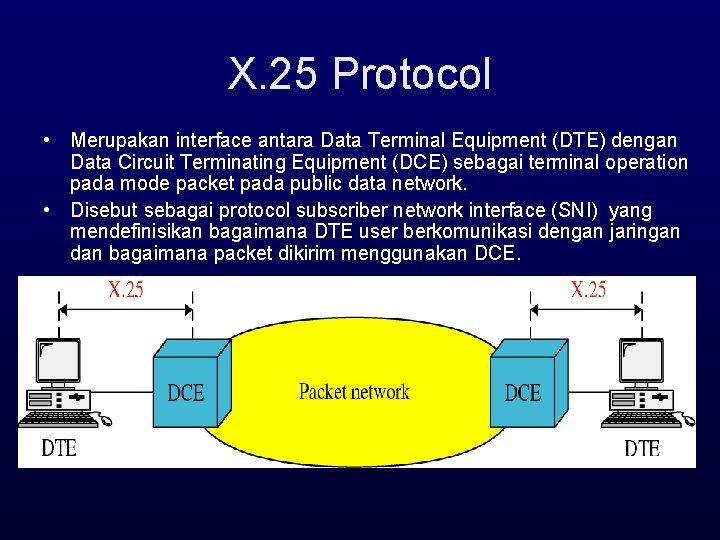 X.25 Protocol

• Merupakan interface antara Data Terminal Equipment (DTE) dengan Data Circuit Terminating Equipment (DCE) sebagai terminal operation pada mode packet pada public data network.

• Disebut sebagai protocol subscriber network interface (SNI) yang mendefinisikan bagaimana DTE user berkomunikasi dengan jaringan dan bagaimana packet dikirim menggunakan DCE.

X.25

X.25

DCE

Packet network

DCE

DTE

DTE